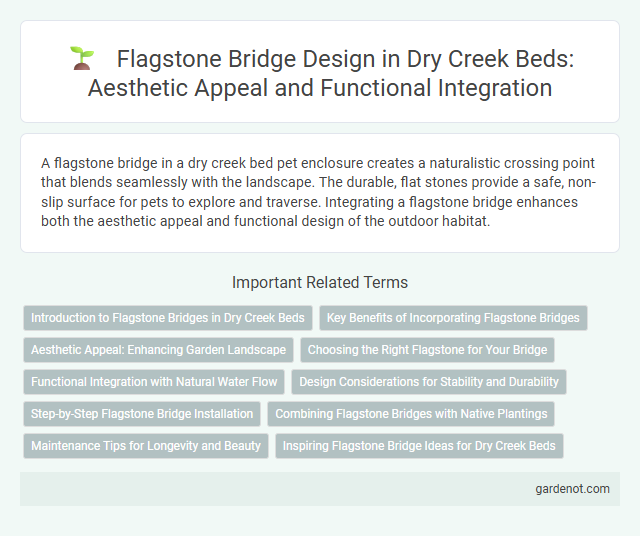 Flagstone Bridge Design in Dry Creek Beds: Aesthetic Appeal and Functional Integration

A flagstone bridge in a dry creek bed pet enclosure creates a naturalistic crossing point that blends seamlessly with the landscape. The durable, flat stones provide a safe, non-slip surface for pets to explore and traverse. Integrating a flagstone bridge enhances both the aesthetic appeal and functional design of the outdoor habitat.

Important Related Terms

Introduction to Flagstone Bridges in Dry Creek Beds

Key Benefits of Incorporating Flagstone Bridges

Aesthetic Appeal: Enhancing Garden Landscape

Choosing the Right Flagstone for Your Bridge

Functional Integration with Natural Water Flow

Design Considerations for Stability and Durability

Step-by-Step Flagstone Bridge Installation

Combining Flagstone Bridges with Native Plantings

Maintenance Tips for Longevity and Beauty

Inspiring Flagstone Bridge Ideas for Dry Creek Beds

gardenot.com